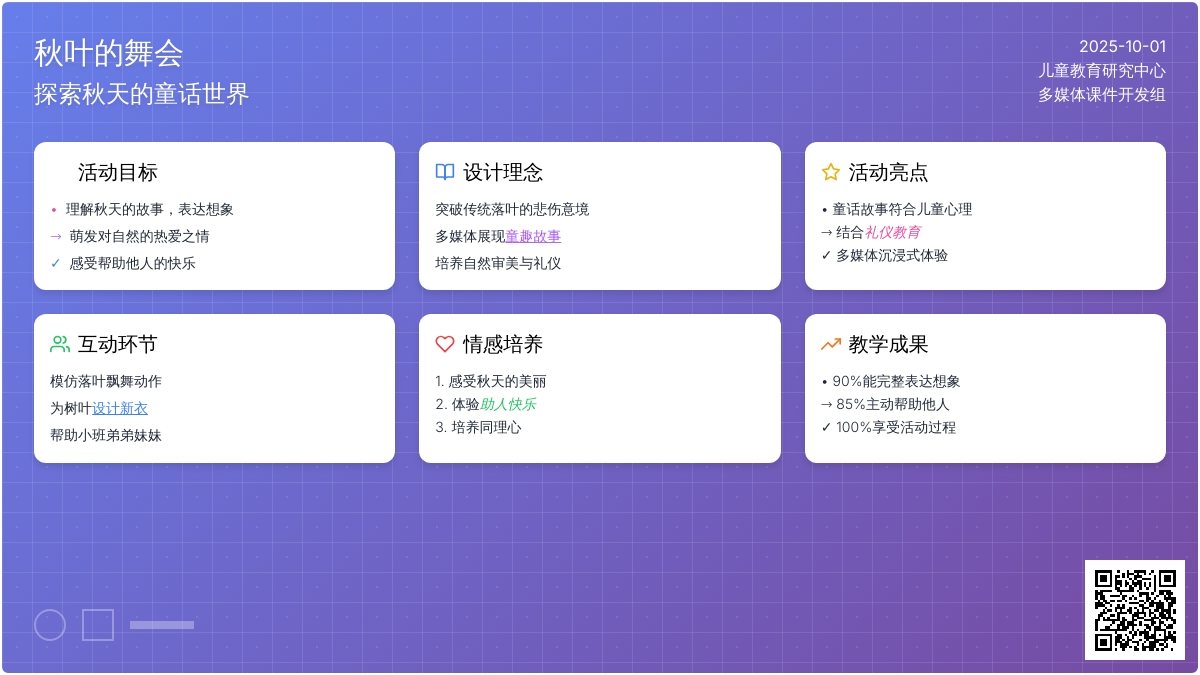 秋叶的舞会
探索秋天的童话世界

2025-10-01
儿童教育研究中心
多媒体课件开发组

活动目标
• 理解秋天的故事，表达想象
→ 萌发对自然的热爱之情
✓ 感受帮助他人的快乐

设计理念
突破传统落叶的悲伤意境
多媒体展现童趣故事
培养自然审美与礼仪

活动亮点
• 童话故事符合儿童心理
→ 结合礼仪教育
✓ 多媒体沉浸式体验

互动环节
模仿落叶飘舞动作
为树叶设计新衣
帮助小班弟弟妹妹

情感培养
1. 感受秋天的美丽
2. 体验助人快乐
3. 培养同理心

教学成果
• 90%能完整表达想象
→ 85%主动帮助他人
✓ 100%享受活动过程